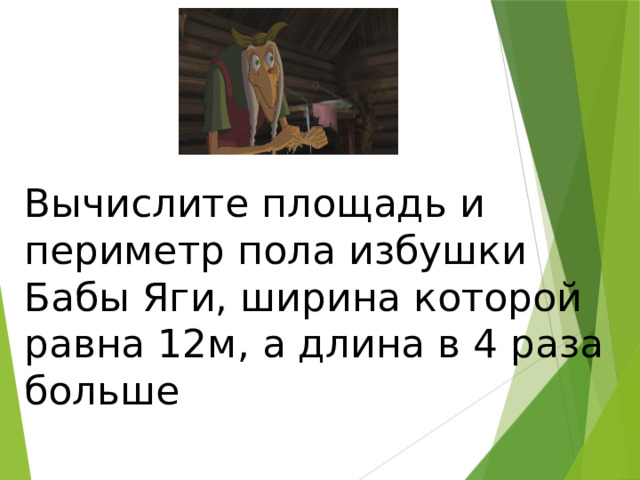 Вычислите площадь и периметр пола избушки Бабы Яги, ширина которой равна 12м, а длина в 4 раза больше